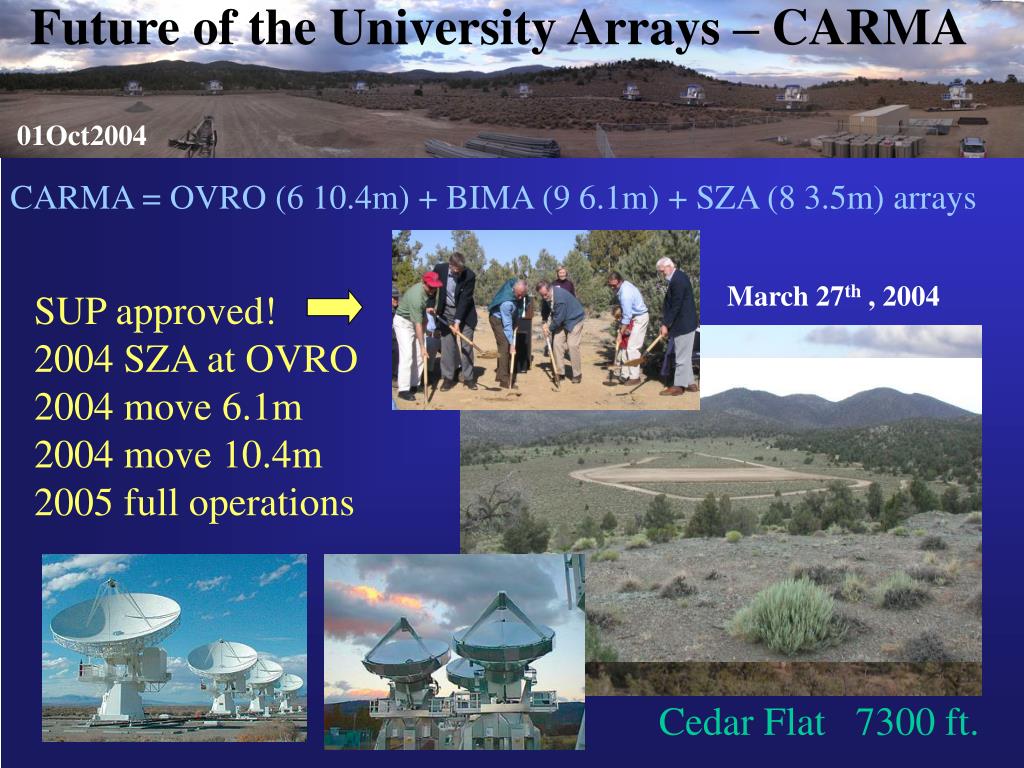 Future of the University Arrays – CARMA

01Oct2004

CARMA = OVRO (6 10.4m) + BIMA (9 6.1m) + SZA (8 3.5m) arrays

SUP approved!
2004 SZA at OVRO
2004 move 6.1m
2004 move 10.4m
2005 full operations

March 27$^{th}$ , 2004

Cedar Flat 7300 ft.